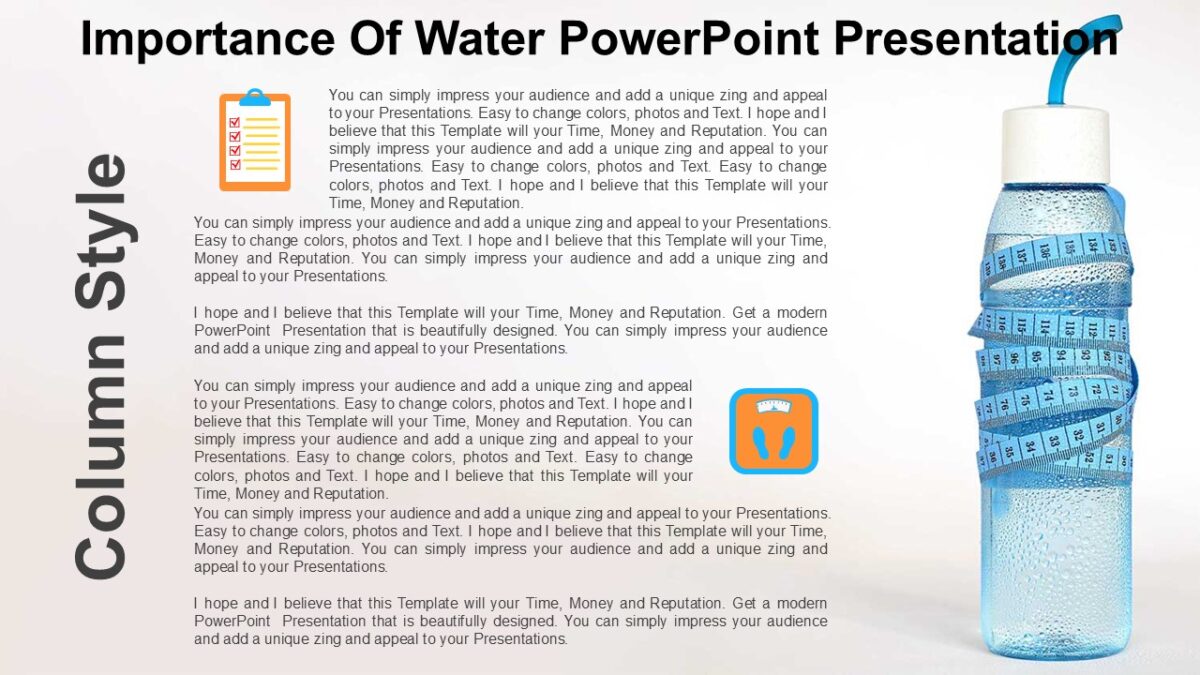 Importance Of Water PowerPoint Presentation

Column Style

You can simply impress your audience and add a unique zing and appeal to your Presentations. Easy to change colors, photos and Text. I hope and I believe that this Template will your Time, Money and Reputation. You can simply impress your audience and add a unique zing and appeal to your Presentations. Easy to change colors, photos and Text. Easy to change colors, photos and Text. I hope and I believe that this Template will your Time, Money and Reputation.

You can simply impress your audience and add a unique zing and appeal to your Presentations. Easy to change colors, photos and Text. I hope and I believe that this Template will your Time, Money and Reputation. You can simply impress your audience and add a unique zing and appeal to your Presentations.

I hope and I believe that this Template will your Time, Money and Reputation. Get a modern PowerPoint Presentation that is beautifully designed. You can simply impress your audience and add a unique zing and appeal to your Presentations.

You can simply impress your audience and add a unique zing and appeal to your Presentations. Easy to change colors, photos and Text. I hope and I believe that this Template will your Time, Money and Reputation. You can simply impress your audience and add a unique zing and appeal to your Presentations. Easy to change colors, photos and Text. Easy to change colors, photos and Text. I hope and I believe that this Template will your Time, Money and Reputation.

You can simply impress your audience and add a unique zing and appeal to your Presentations. Easy to change colors, photos and Text. I hope and I believe that this Template will your Time, Money and Reputation. You can simply impress your audience and add a unique zing and appeal to your Presentations.

I hope and I believe that this Template will your Time, Money and Reputation. Get a modern PowerPoint Presentation that is beautifully designed. You can simply impress your audience and add a unique zing and appeal to your Presentations.